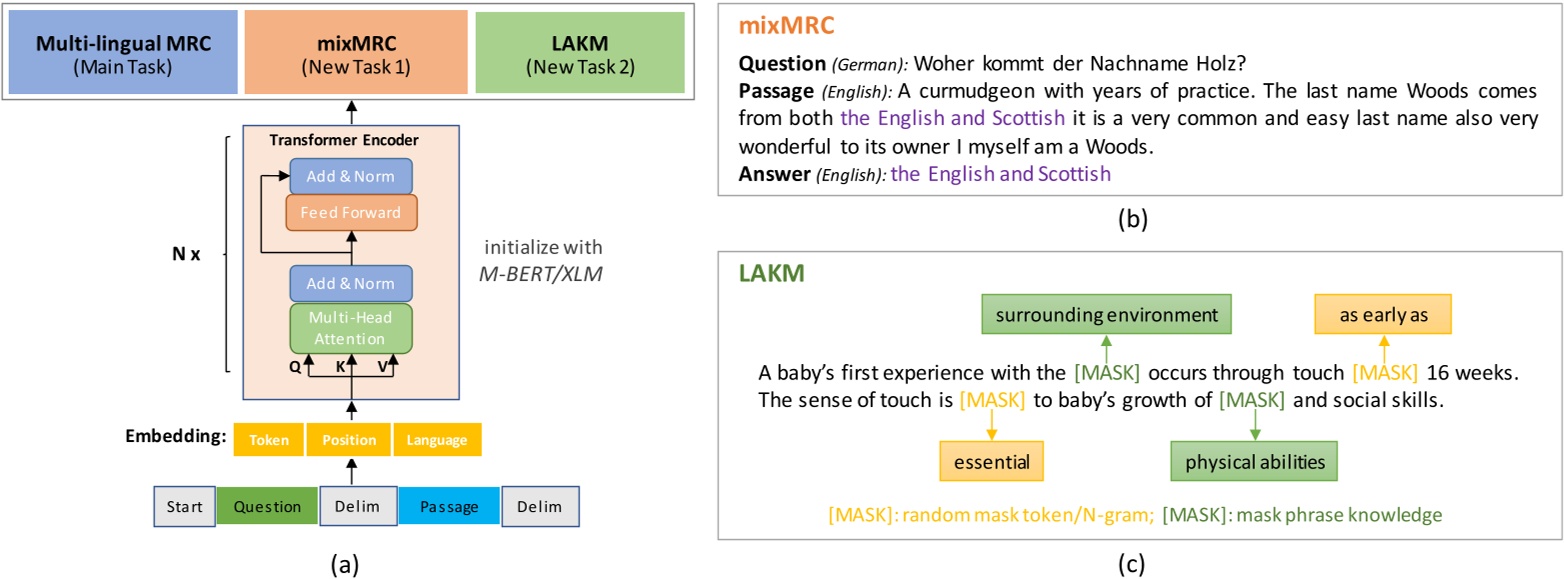 Multi-lingual MRC
(Main Task)

mixMRC
(New Task 1)

LAKM
(New Task 2)

Transformer Encoder

Add & Norm

Feed Forward

Add & Norm

Multi-Head Attention

Q K V

N x

initialize with
M-BERT/XLM

Embedding: Token Position Language

Start Question Delim Passage Delim

(a)

mixMRC

Question (German): Woher kommt der Nachname Holz?
Passage (English): A curmudgeon with years of practice. The last name Woods comes from both the English and Scottish it is a very common and easy last name also very wonderful to its owner I myself am a Woods.
Answer (English): the English and Scottish

(b)

LAKM

surrounding environment

as early as

A baby's first experience with the [MASK] occurs through touch [MASK] 16 weeks. The sense of touch is [MASK] to baby's growth of [MASK] and social skills.

essential

physical abilities

[MASK]: random mask token/N-gram; [MASK]: mask phrase knowledge

(c)